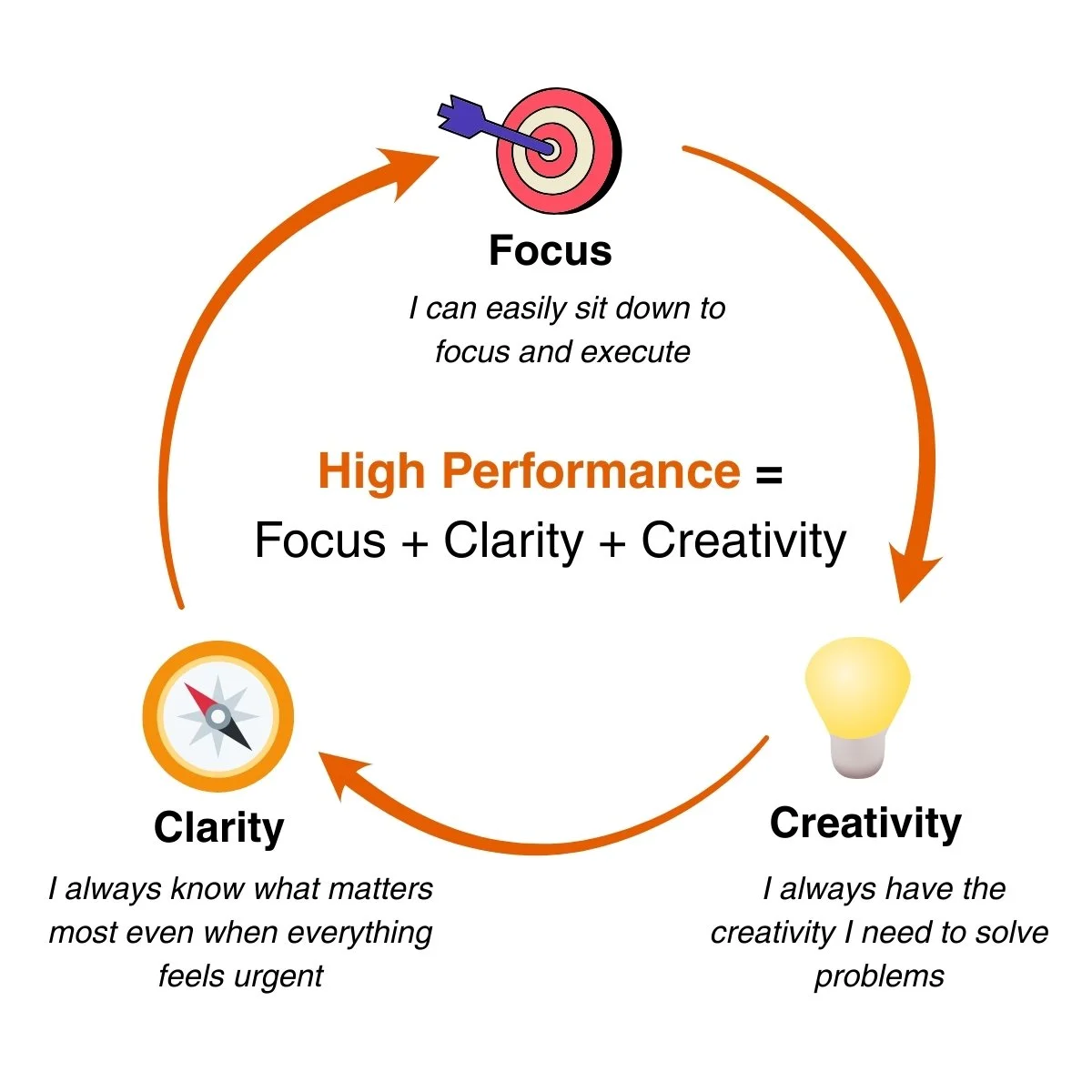 Focus

I can easily sit down to focus and execute

High Performance =
Focus + Clarity + Creativity

Clarity

I always know what matters most even when everything feels urgent

Creativity

I always have the creativity I need to solve problems